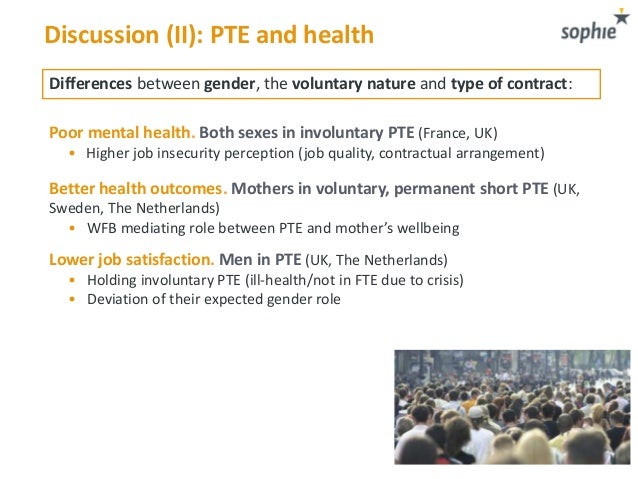 Discussion (II): PTE and health

sophie

Differences between gender, the voluntary nature and type of contract:

Poor mental health. Both sexes in involuntary PTE (France, UK)
• Higher job insecurity perception (job quality, contractual arrangement)

Better health outcomes. Mothers in voluntary, permanent short PTE (UK, Sweden, The Netherlands)
• WFB mediating role between PTE and mother's wellbeing

Lower job satisfaction. Men in PTE (UK, The Netherlands)
• Holding involuntary PTE (ill-health/not in FTE due to crisis)
• Deviation of their expected gender role